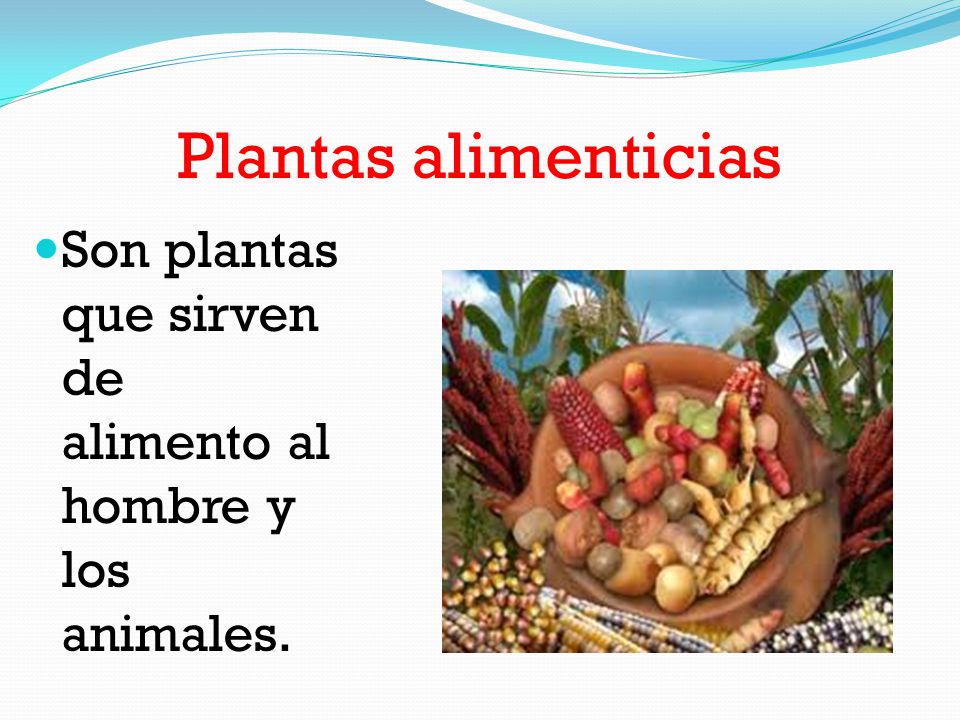 Plantas alimenticias

Son plantas que sirven de alimento al hombre y los animales.